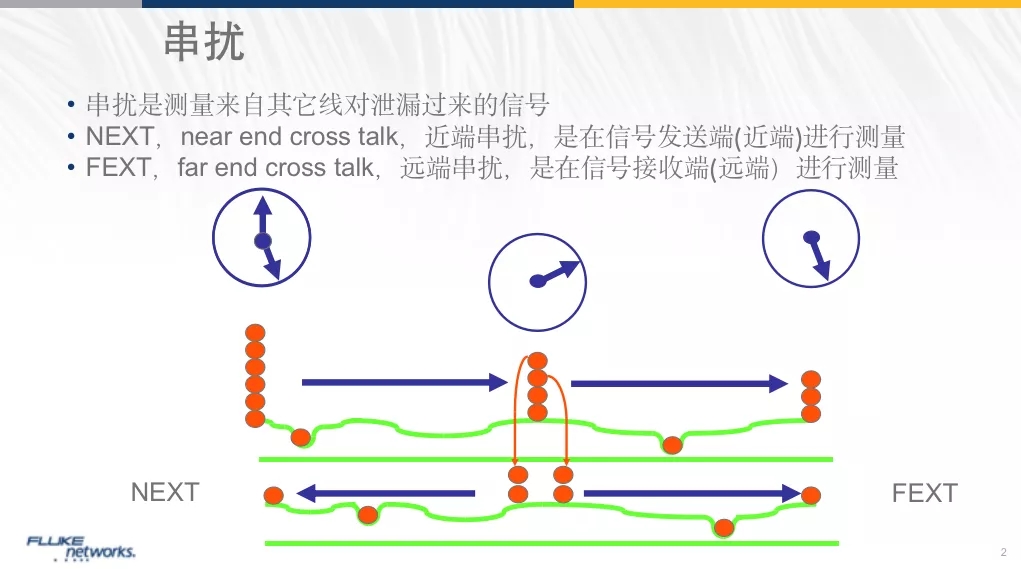 串扰

• 串扰是测量来自其它线对泄漏过来的信号
• NEXT，near end cross talk，近端串扰，是在信号发送端(近端)进行测量
• FEXT，far end cross talk，远端串扰，是在信号接收端(远端）进行测量

NEXT

FEXT

FLUKE networks.

2